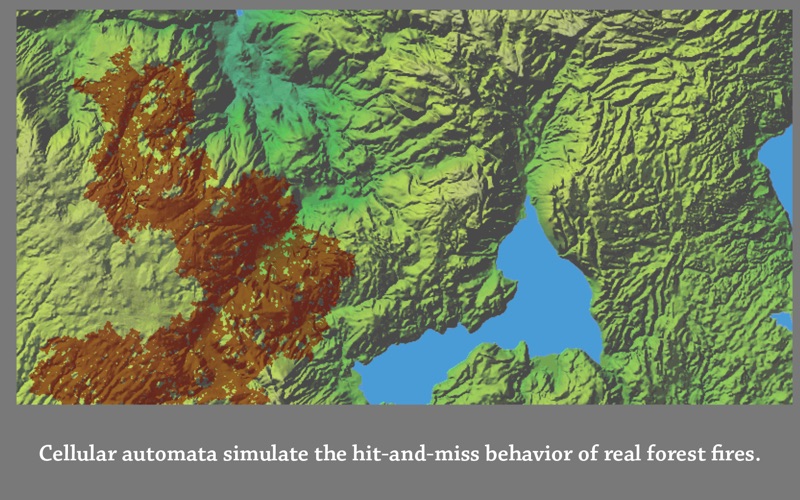 Cellular automata simulate the hit-and-miss behavior of real forest fires.